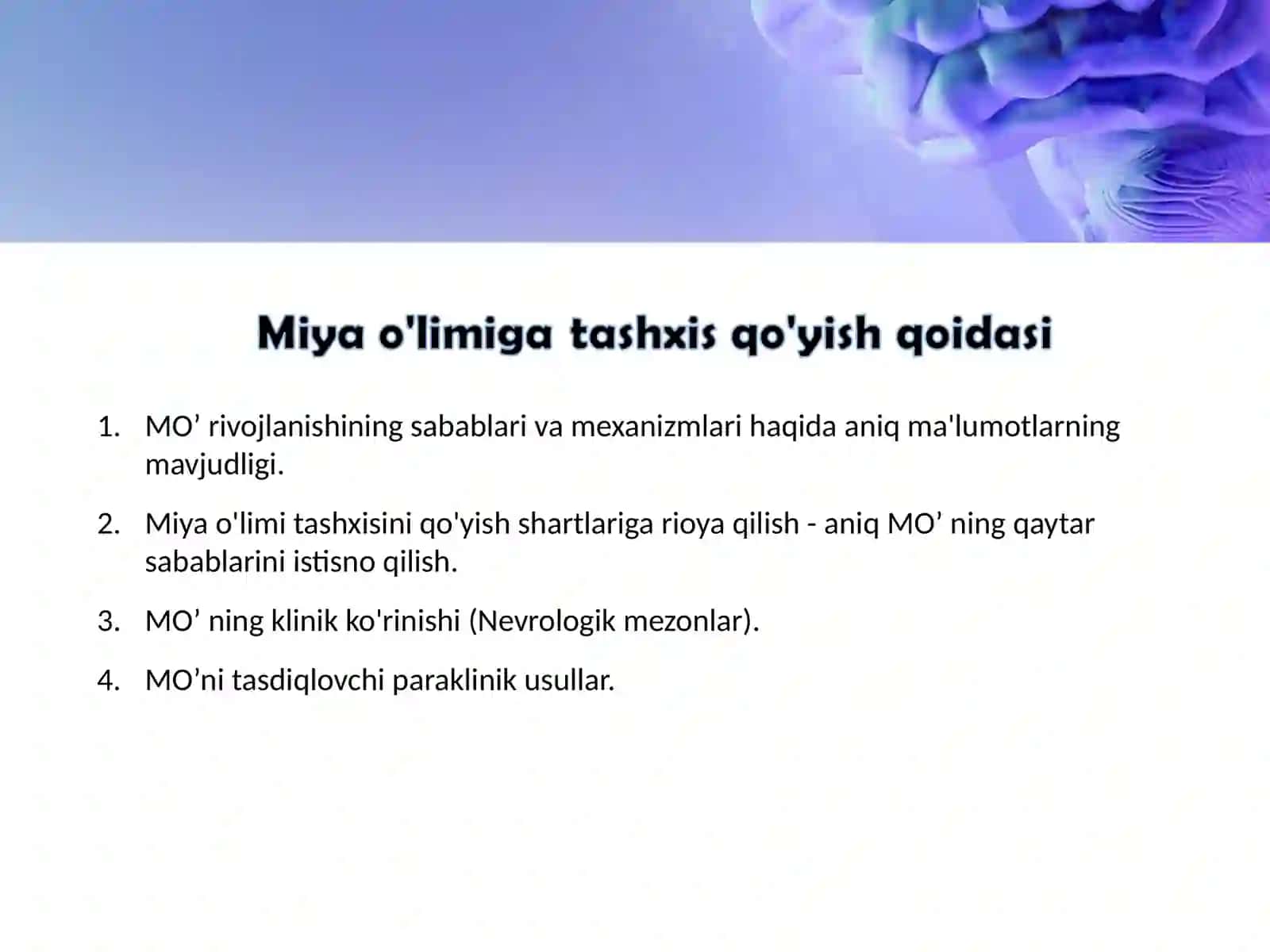 Miya o'limiga tashxis qo'yish qoidasi

1. MO’ rivojlanishining sabablari va mexanizmlari haqida aniq ma'lumotlarning mavjudligi.

2. Miya o'limi tashxisini qo'yish shartlariga rioya qilish - aniq MO’ ning qaytar sabablarini istisno qilish.

3. MO’ ning klinik ko'rinishi (Nevrologik mezonlar).

4. MO’ni tasdiqlovchi paraklinik usullar.